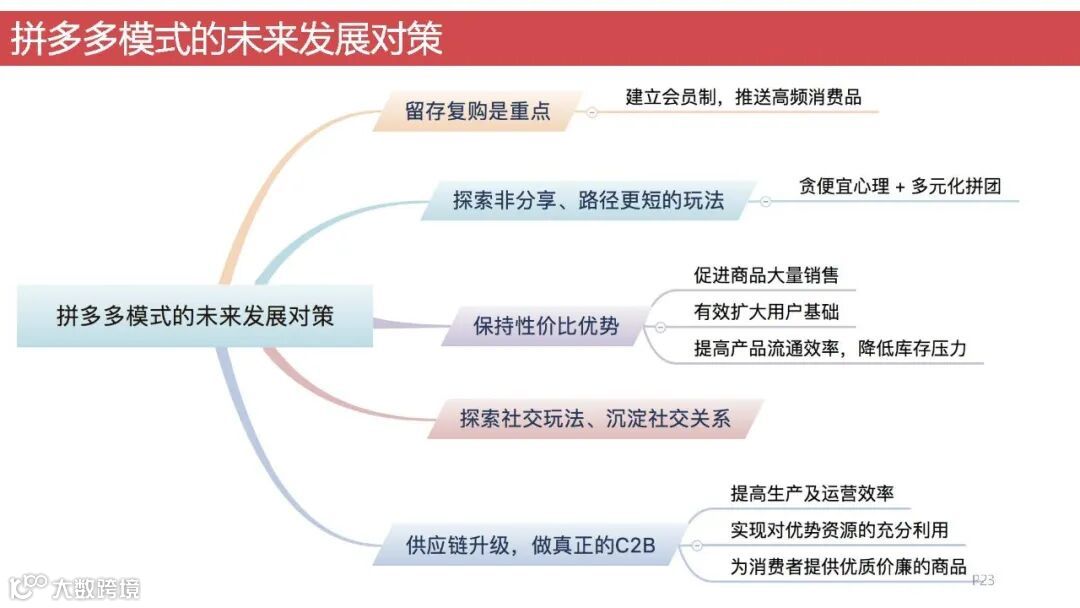 拼多多模式的未来发展对策

拼多多模式的未来发展对策

留存复购是重点
建立会员制，推送高频消费品

探索非分享、路径更短的玩法
贪便宜心理 + 多元化拼团

保持性价比优势
促进商品大量销售
有效扩大用户基础
提高产品流通效率，降低库存压力

探索社交玩法、沉淀社交关系

供应链升级，做真正的C2B
提高生产及运营效率
实现对优势资源的充分利用
为消费者提供优质价廉的商品

大数跨境

P23